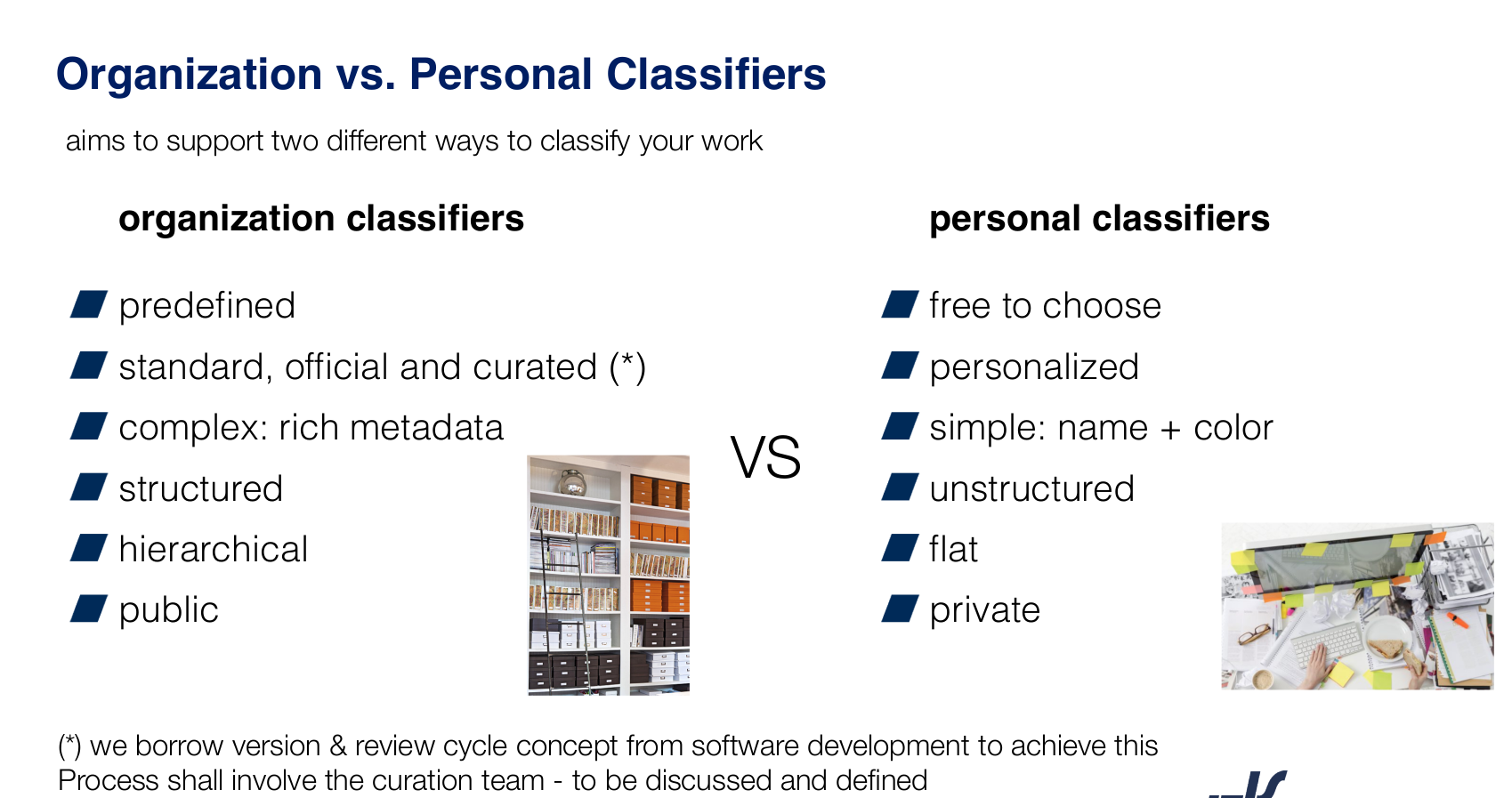 Organization vs. Personal Classifiers

aims to support two different ways to classify your work

organization classifiers

predefined
standard, official and curated (*)
complex: rich metadata
structured
hierarchical
public

VS

personal classifiers

free to choose
personalized
simple: name + color
unstructured
flat
private

(*) we borrow version & review cycle concept from software development to achieve this
Process shall involve the curation team - to be discussed and defined